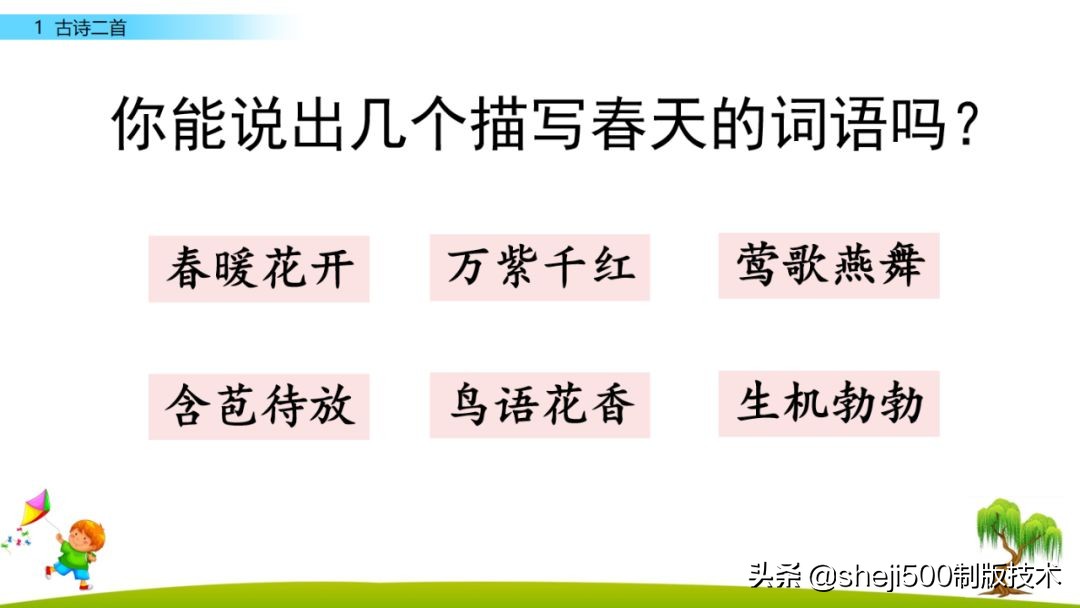 1 古诗二首

你能说出几个描写春天的词语吗？

春暖花开 万紫千红 莺歌燕舞

含苞待放 鸟语花香 生机勃勃

头条 @sheji500制版技术